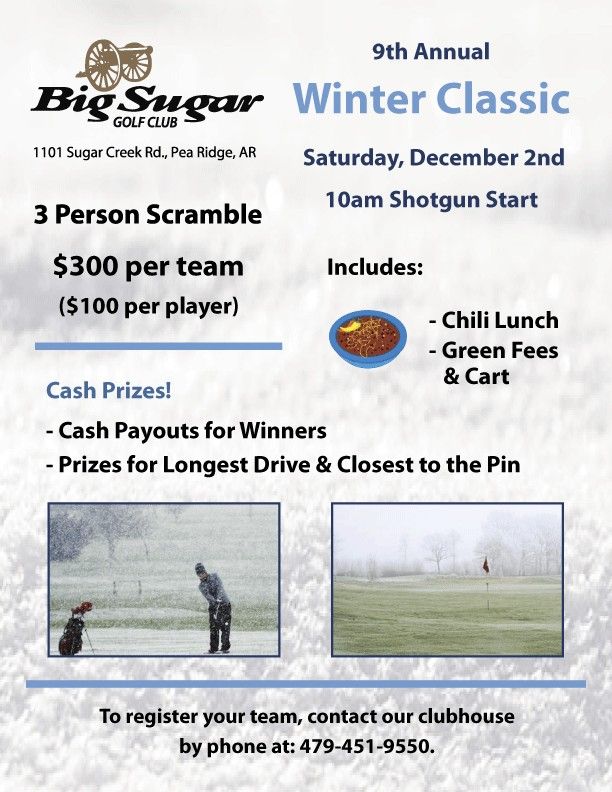 Big Sugar
GOLF CLUB

1101 Sugar Creek Rd., Pea Ridge, AR

9th Annual

Winter Classic

Saturday, December 2nd

10am Shotgun Start

3 Person Scramble

$300 per team

($100 per player)

Includes:

- Chili Lunch
- Green Fees & Cart

Cash Prizes!

- Cash Payouts for Winners
- Prizes for Longest Drive & Closest to the Pin

To register your team, contact our clubhouse by phone at: 479-451-9550.